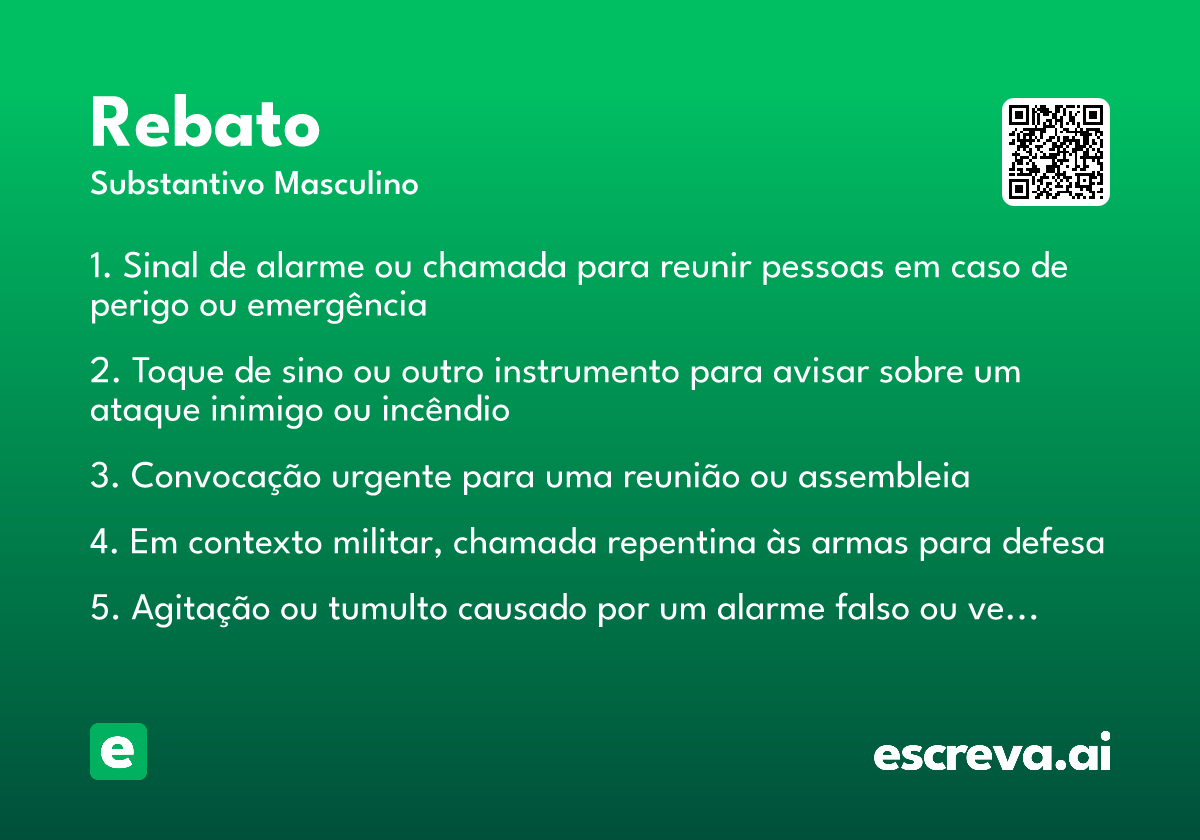 Rebato
Substantivo Masculino

1. Sinal de alarme ou chamada para reunir pessoas em caso de perigo ou emergência

2. Toque de sino ou outro instrumento para avisar sobre um ataque inimigo ou incêndio

3. Convocação urgente para uma reunião ou assembleia

4. Em contexto militar, chamada repentina às armas para defesa

5. Agitação ou tumulto causado por um alarme falso ou ve…

e

escreva.ai